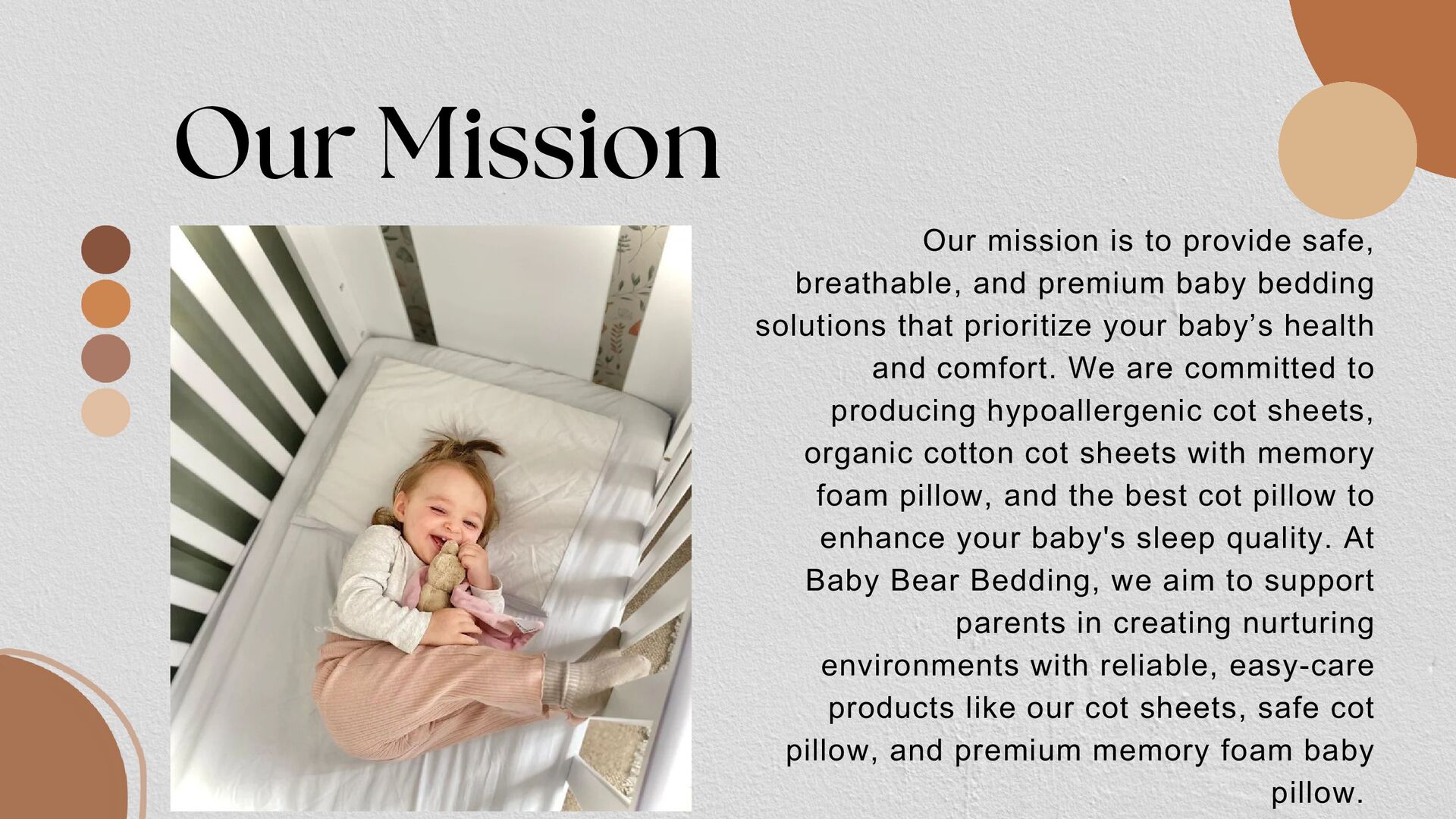 Our Mission

Our mission is to provide safe, breathable, and premium baby bedding solutions that prioritize your baby’s health and comfort. We are committed to producing hypoallergenic cot sheets, organic cotton cot sheets with memory foam pillow, and the best cot pillow to enhance your baby's sleep quality. At Baby Bear Bedding, we aim to support parents in creating nurturing environments with reliable, easy-care products like our cot sheets, safe cot pillow, and premium memory foam baby pillow.